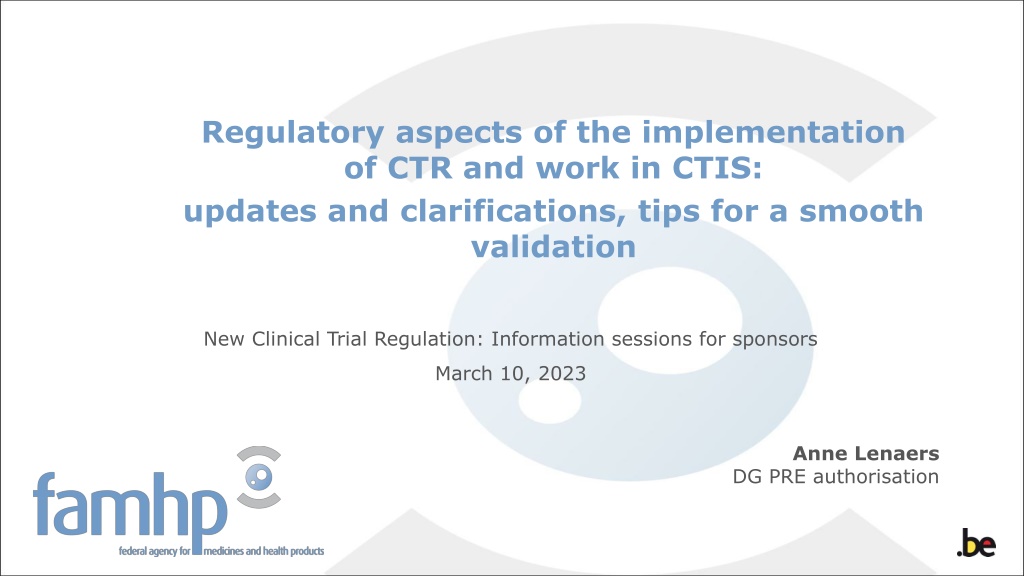 Regulatory aspects of the implementation of CTR and work in CTIS:

updates and clarifications, tips for a smooth validation

New Clinical Trial Regulation: Information sessions for sponsors

March 10, 2023

Anne Lenaers
DG PRE authorisation

famhp
federal agency for medicines and health products

.be